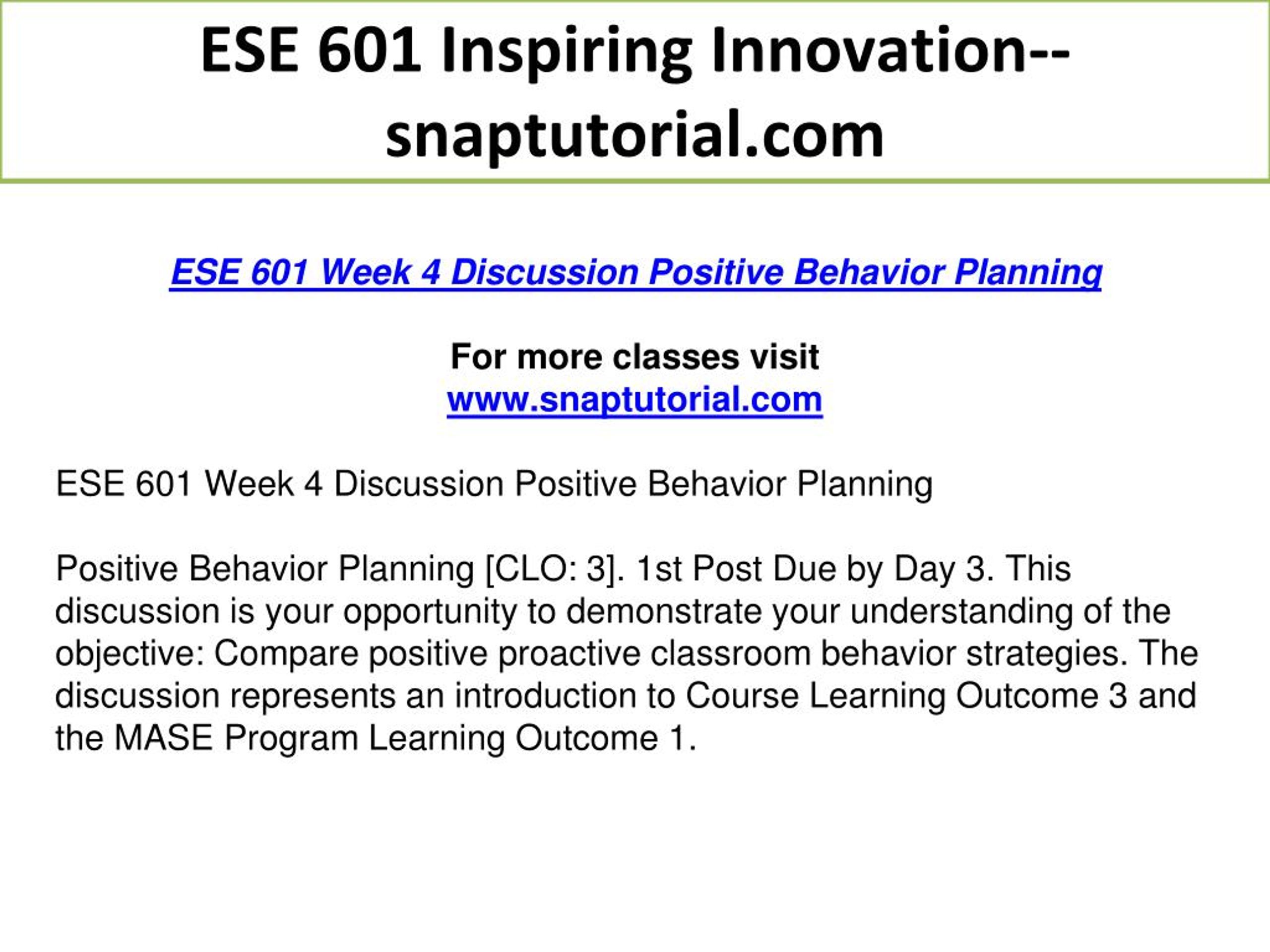 ESE 601 Inspiring Innovation--snaptutorial.com

ESE 601 Week 4 Discussion Positive Behavior Planning

For more classes visit
www.snaptutorial.com

ESE 601 Week 4 Discussion Positive Behavior Planning

Positive Behavior Planning [CLO: 3]. 1st Post Due by Day 3. This discussion is your opportunity to demonstrate your understanding of the objective: Compare positive proactive classroom behavior strategies. The discussion represents an introduction to Course Learning Outcome 3 and the MASE Program Learning Outcome 1.